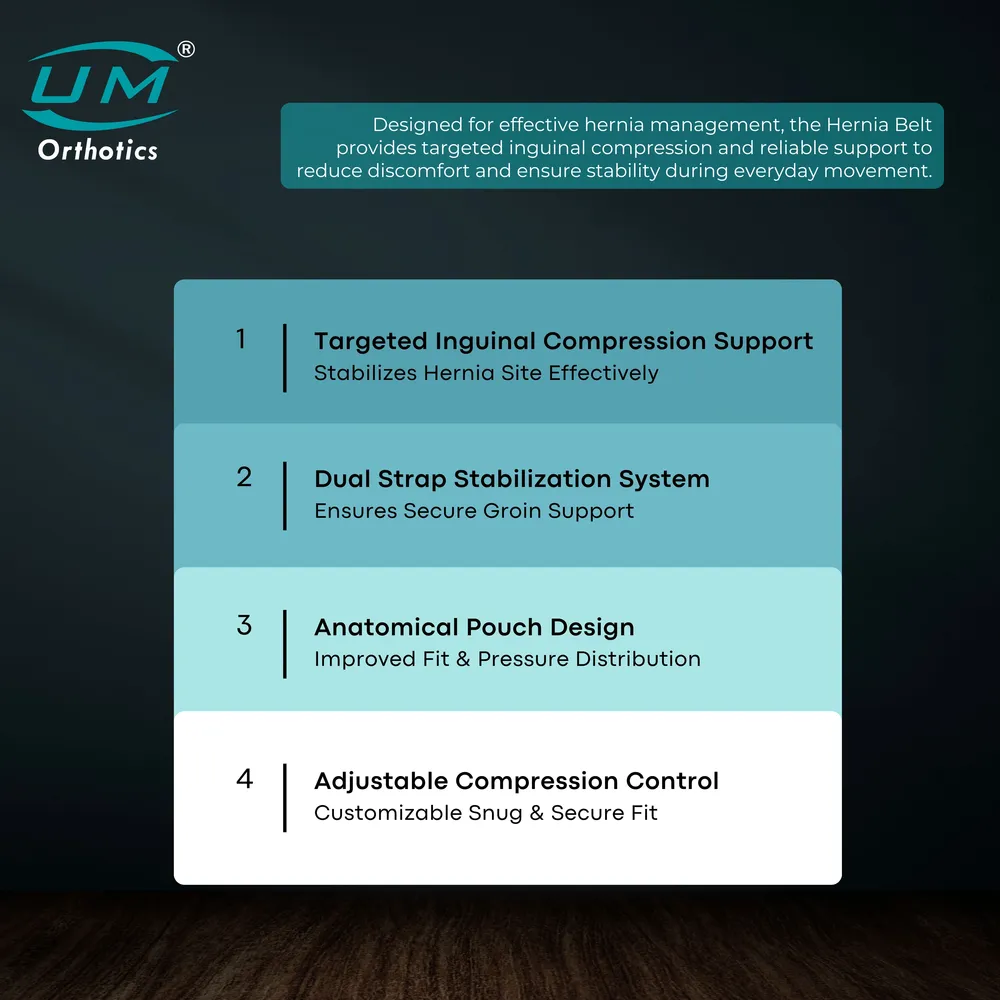 UM®
Orthotics

Designed for effective hernia management, the Hernia Belt provides targeted inguinal compression and reliable support to reduce discomfort and ensure stability during everyday movement.

1
Targeted Inguinal Compression Support
Stabilizes Hernia Site Effectively

2
Dual Strap Stabilization System
Ensures Secure Groin Support

3
Anatomical Pouch Design
Improved Fit & Pressure Distribution

4
Adjustable Compression Control
Customizable Snug & Secure Fit